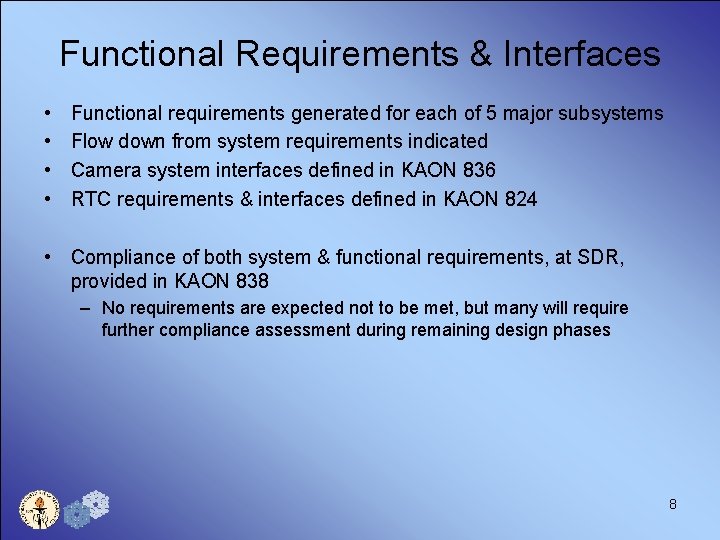 Functional Requirements & Interfaces

• Functional requirements generated for each of 5 major subsystems
• Flow down from system requirements indicated
• Camera system interfaces defined in KAON 836
• RTC requirements & interfaces defined in KAON 824

• Compliance of both system & functional requirements, at SDR, provided in KAON 838
– No requirements are expected not to be met, but many will require further compliance assessment during remaining design phases

8